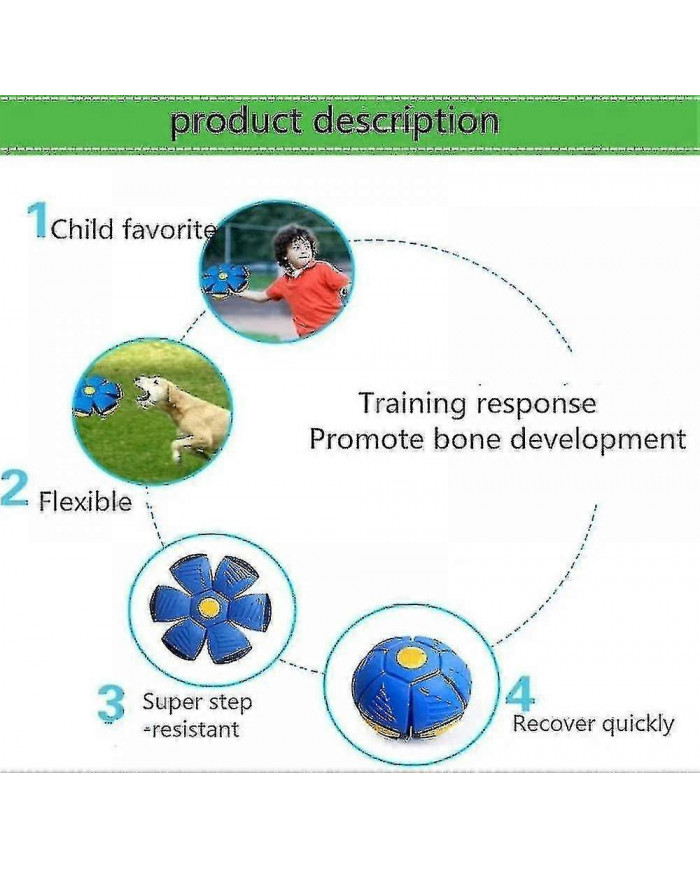 product description

1 Child favorite

Training response
Promote bone development

2 Flexible

3 Super step -resistant

4 Recover quickly